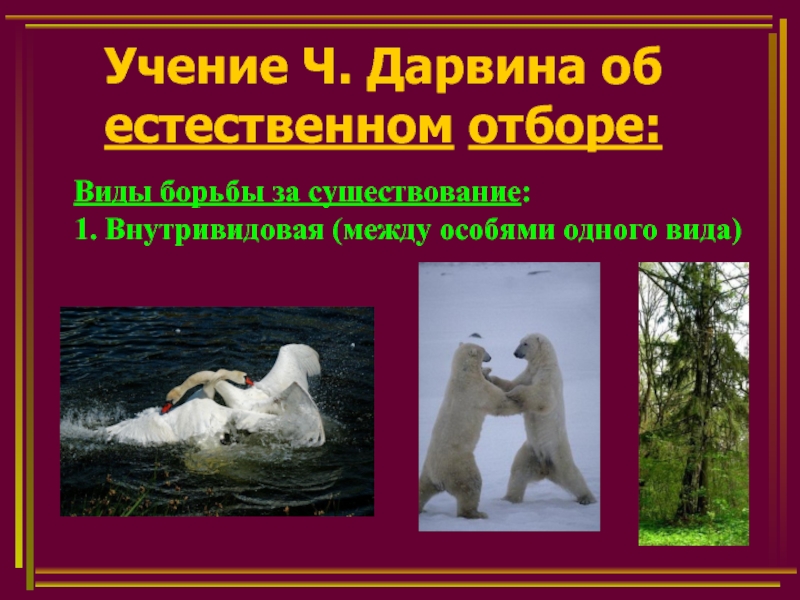 Учение Ч. Дарвина об естественном отборе:

Виды борьбы за существование:
1. Внутривидовая (между особями одного вида)